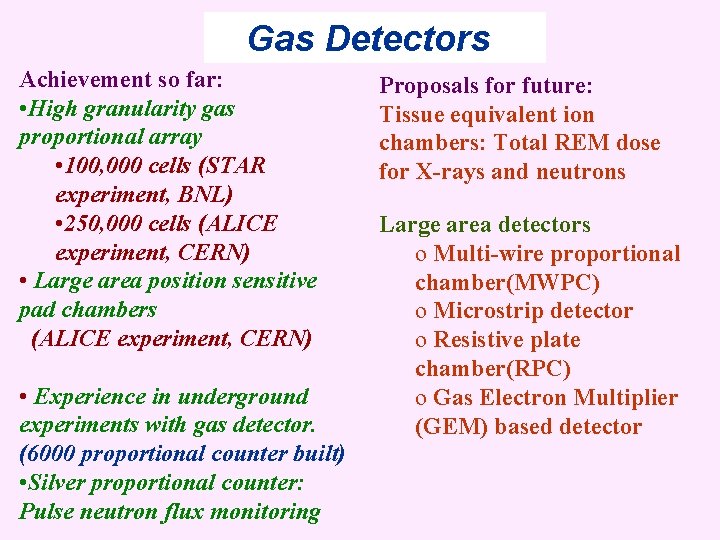 Gas Detectors

Achievement so far:
•High granularity gas proportional array
•100,000 cells (STAR experiment, BNL)
•250,000 cells (ALICE experiment, CERN)
• Large area position sensitive pad chambers
(ALICE experiment, CERN)

• Experience in underground experiments with gas detector.
(6000 proportional counter built)
•Silver proportional counter: Pulse neutron flux monitoring

Proposals for future:
Tissue equivalent ion chambers: Total REM dose for X-rays and neutrons

Large area detectors
o Multi-wire proportional chamber(MWPC)
o Microstrip detector
o Resistive plate chamber(RPC)
o Gas Electron Multiplier (GEM) based detector